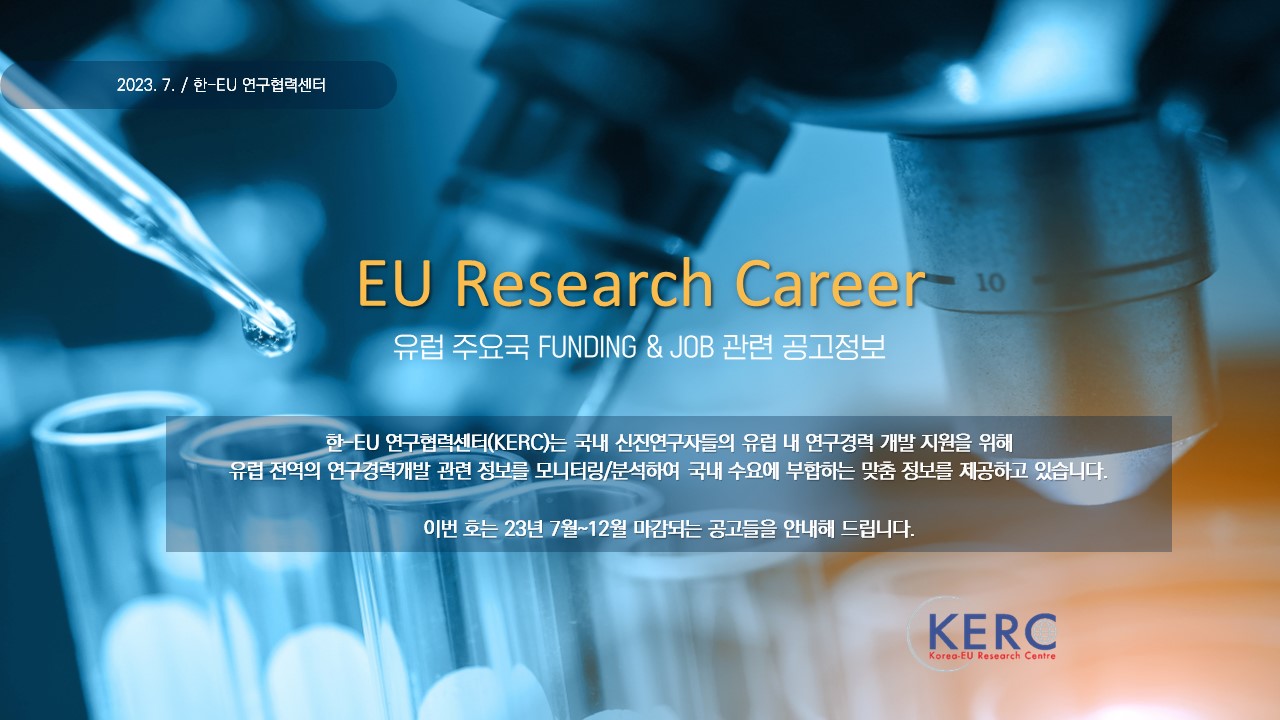 2023. 7. / 한-EU 연구협력센터

10

EU Research Career

유럽 주요국 FUNDING & JOB 관련 공고정보

한-EU 연구협력센터(KERC)는 국내 신진연구자들의 유럽 내 연구경력 개발 지원을 위해 유럽 전역의 연구경력개발 관련 정보를 모니터링/분석하여 국내 수요에 부합하는 맞춤 정보를 제공하고 있습니다.

이번 호는 23년 7월~12월 마감되는 공고들을 안내해 드립니다.

KERC
Korea-EU Research Centre